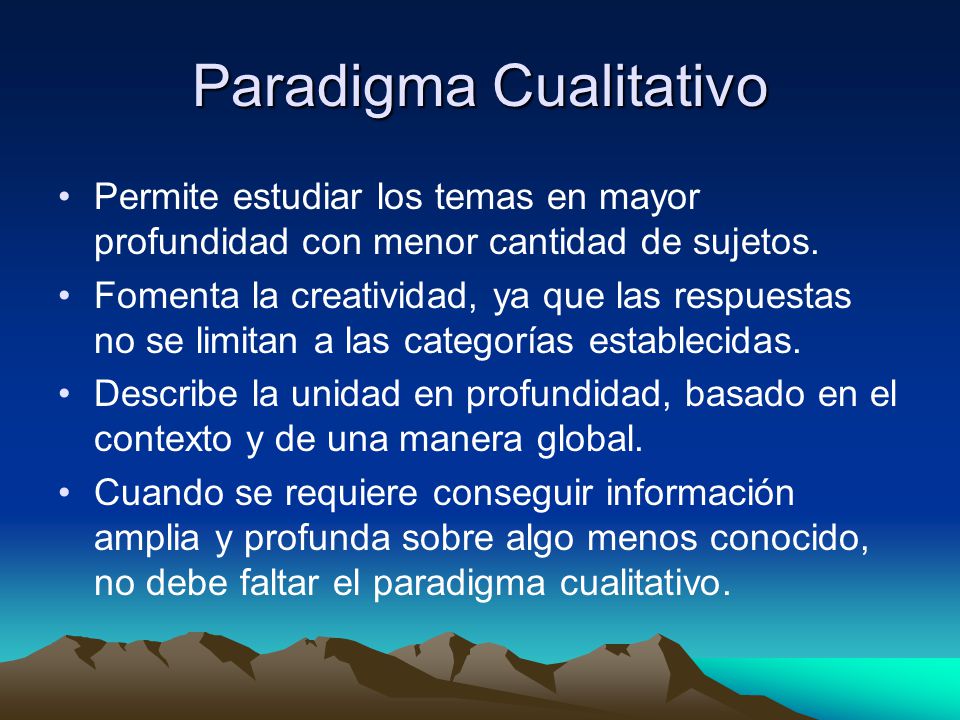 Paradigma Cualitativo

• Permite estudiar los temas en mayor profundidad con menor cantidad de sujetos.
• Fomenta la creatividad, ya que las respuestas no se limitan a las categorías establecidas.
• Describe la unidad en profundidad, basado en el contexto y de una manera global.
• Cuando se requiere conseguir información amplia y profunda sobre algo menos conocido, no debe faltar el paradigma cualitativo.